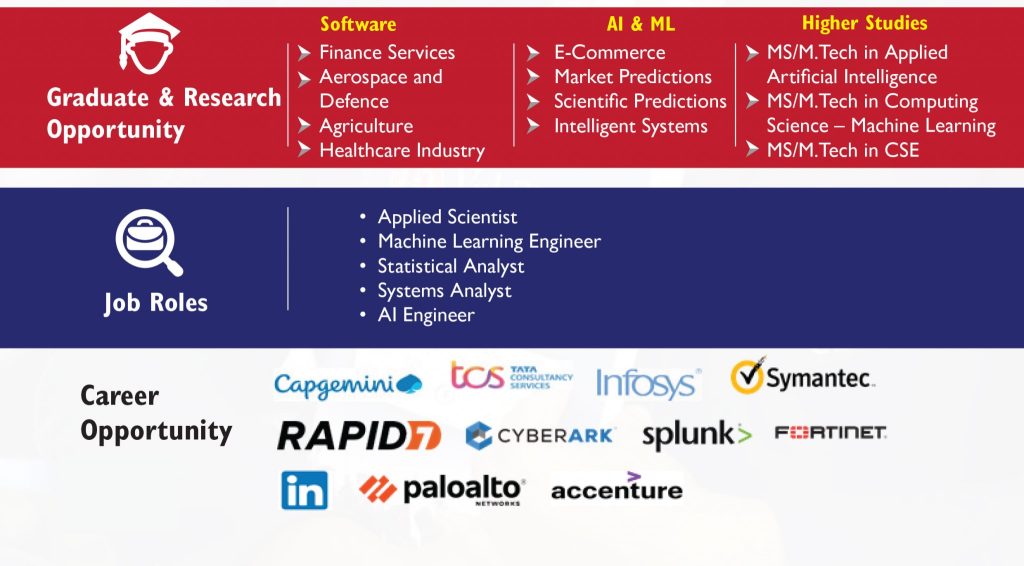 Graduate & Research Opportunity

Software
Finance Services
Aerospace and Defence
Agriculture
Healthcare Industry

AI & ML
E-Commerce
Market Predictions
Scientific Predictions
Intelligent Systems

Higher Studies
MS/M.Tech in Applied Artificial Intelligence
MS/M.Tech in Computing Science – Machine Learning
MS/M.Tech in CSE

Job Roles

• Applied Scientist
• Machine Learning Engineer
• Statistical Analyst
• Systems Analyst
• AI Engineer

Career Opportunity

Capgemini
tcs TATA CONSULTANCY SERVICES
Infosys
Symantec.
RAPID7
CYBERARK
splunk>
FORTINET
in
paloalto NETWORKS
accenture